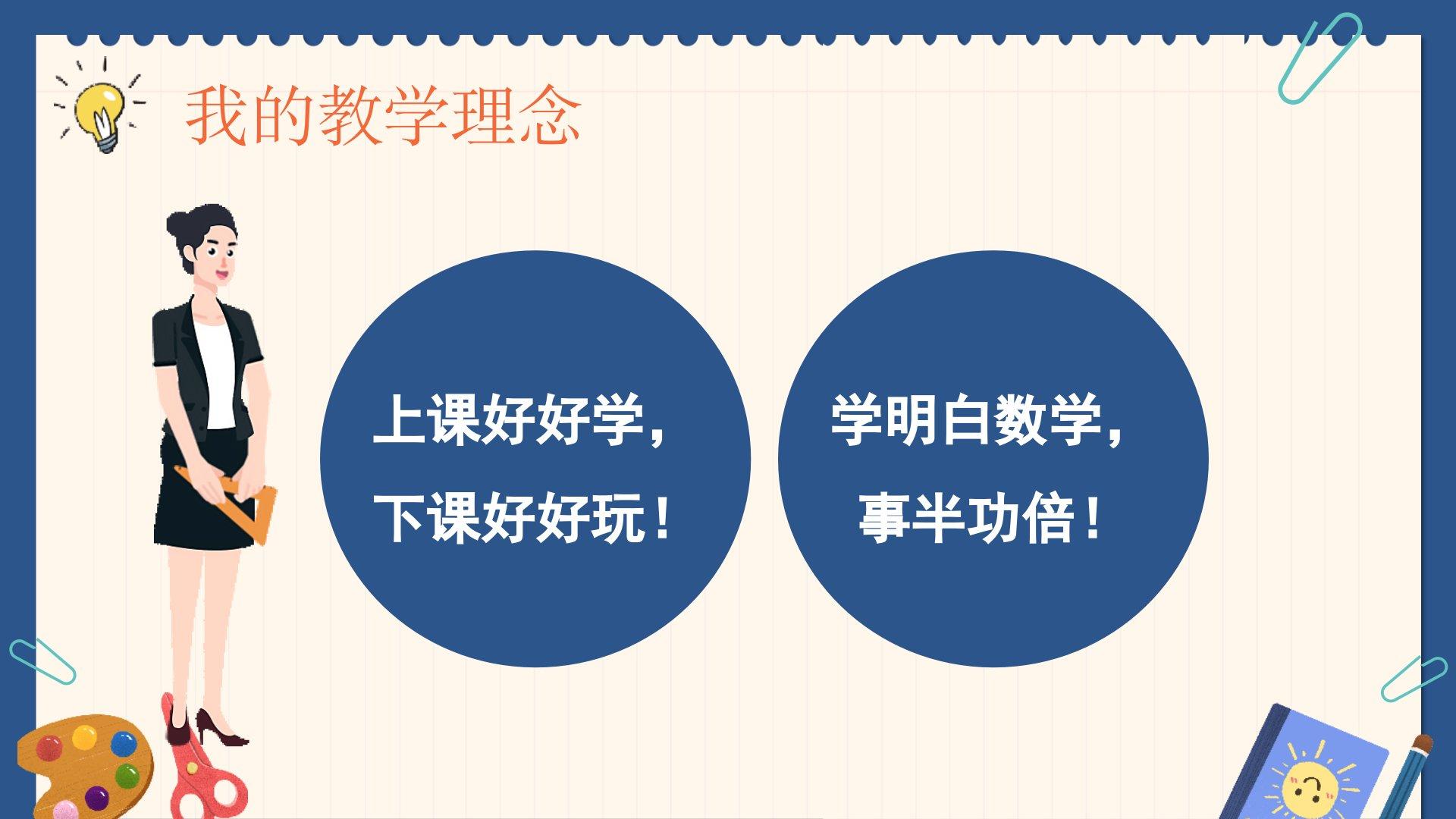 我的教学理念

上课好好学，
下课好好玩！

学明白数学，
事半功倍！